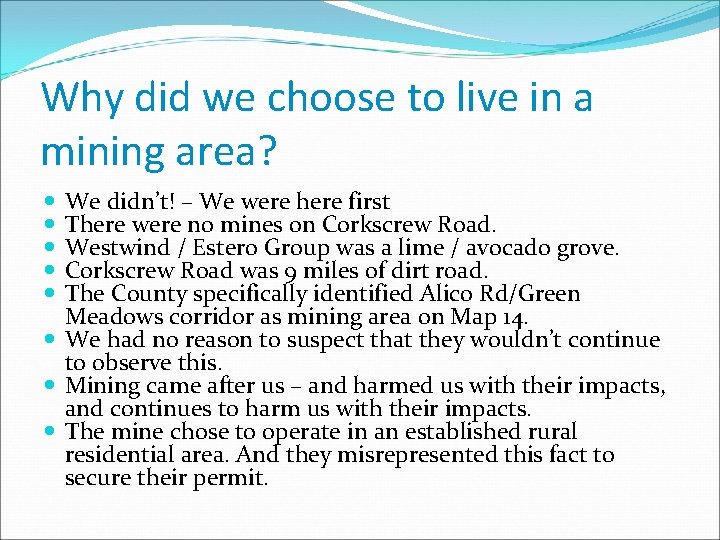 Why did we choose to live in a mining area?

- We didn't! – We were here first
- There were no mines on Corkscrew Road.
- Westwind / Estero Group was a lime / avocado grove.
- Corkscrew Road was 9 miles of dirt road.
- The County specifically identified Alico Rd/Green Meadows corridor as mining area on Map 14.
- We had no reason to suspect that they wouldn't continue to observe this.
- Mining came after us – and harmed us with their impacts, and continues to harm us with their impacts.
- The mine chose to operate in an established rural residential area. And they misrepresented this fact to secure their permit.